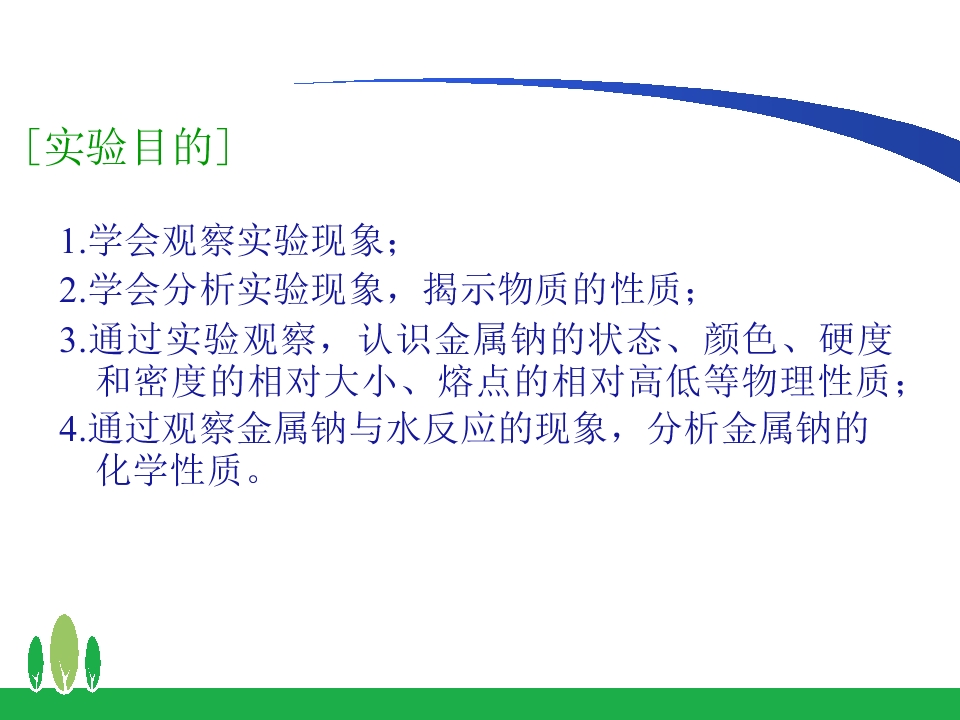 [实验目的]

1.学会观察实验现象；

2.学会分析实验现象，揭示物质的性质；

3.通过实验观察，认识金属钠的状态、颜色、硬度和密度的相对大小、熔点的相对高低等物理性质；

4.通过观察金属钠与水反应的现象，分析金属钠的化学性质。